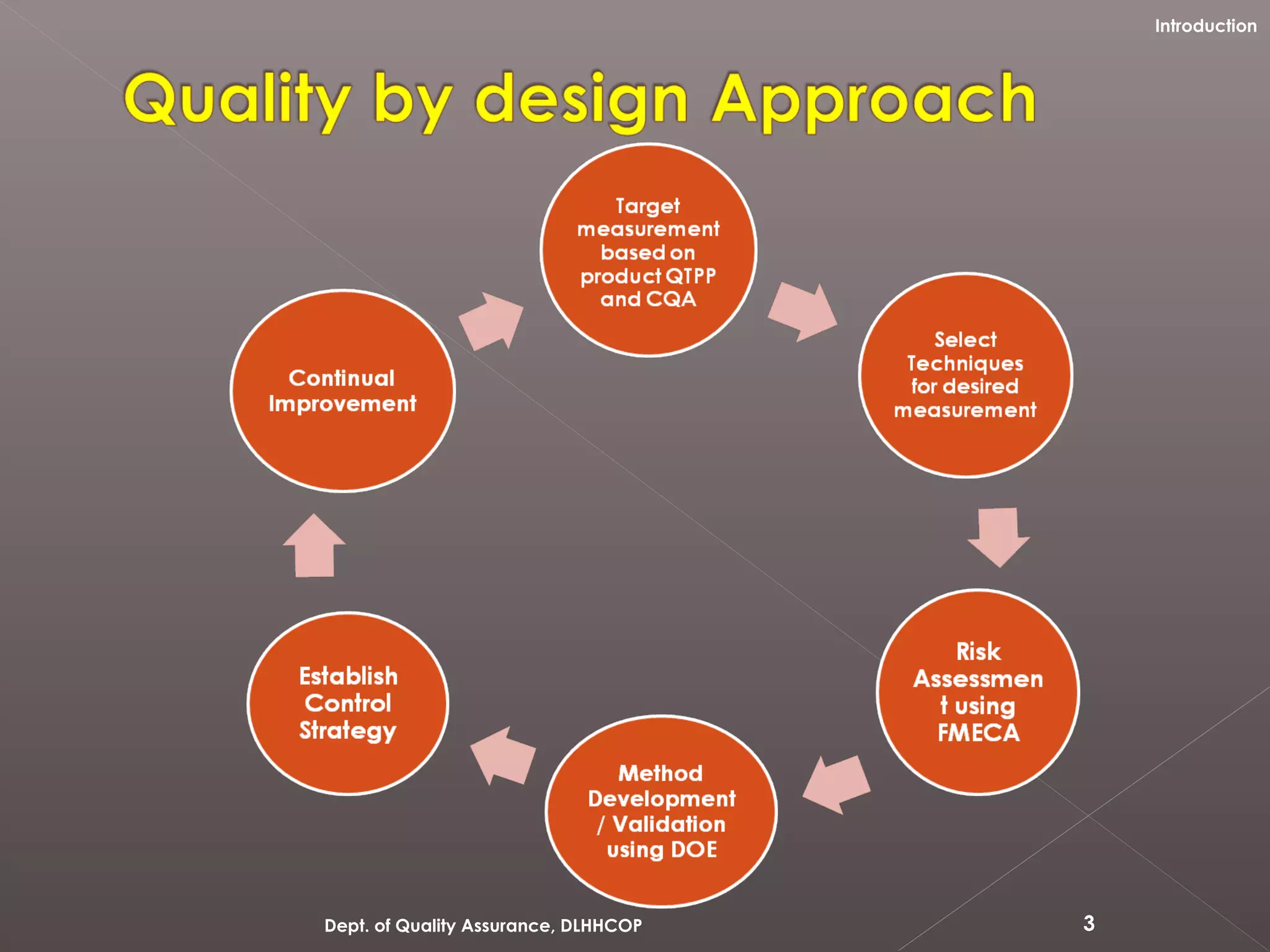 Introduction

Quality by design Approach

Target measurement based on product QTPP and CQA

Select Techniques for desired measurement

Risk Assessmen t using FMECA

Method Development / Validation using DOE

Establish Control Strategy

Continual Improvement

Dept. of Quality Assurance, DLHHCOP

3